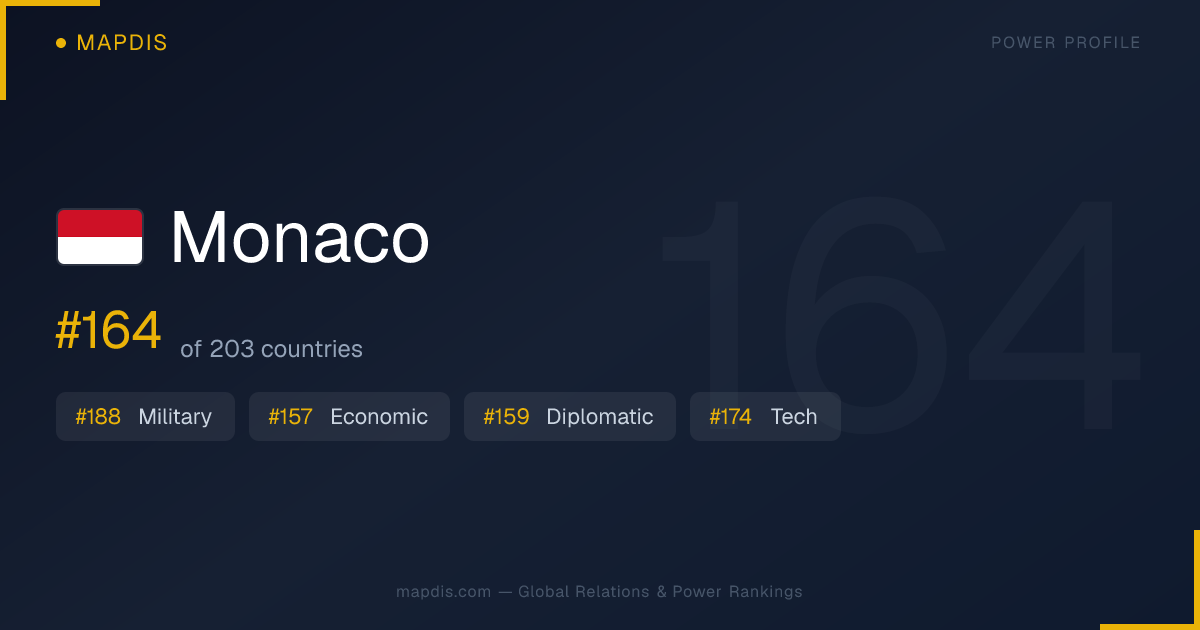 • MAPDIS

POWER PROFILE

Monaco

#164 of 203 countries

#188 Military

#157 Economic

#159 Diplomatic

#174 Tech

mapdis.com — Global Relations & Power Rankings

164